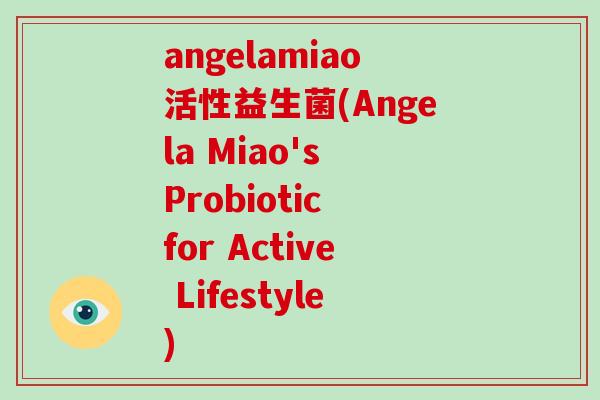 angelamiao活性益生菌(Angela Miao's Probiotic for Active Lifestyle)